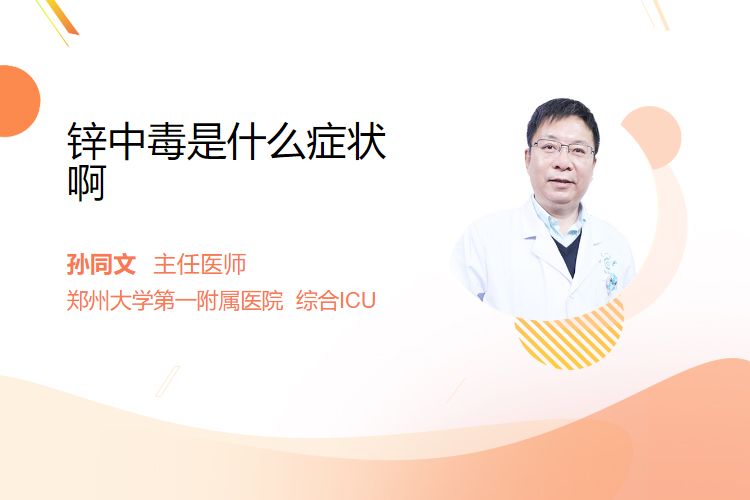 锌中毒是什么症状啊

孙同文 主任医师
郑州大学第一附属医院 综合ICU